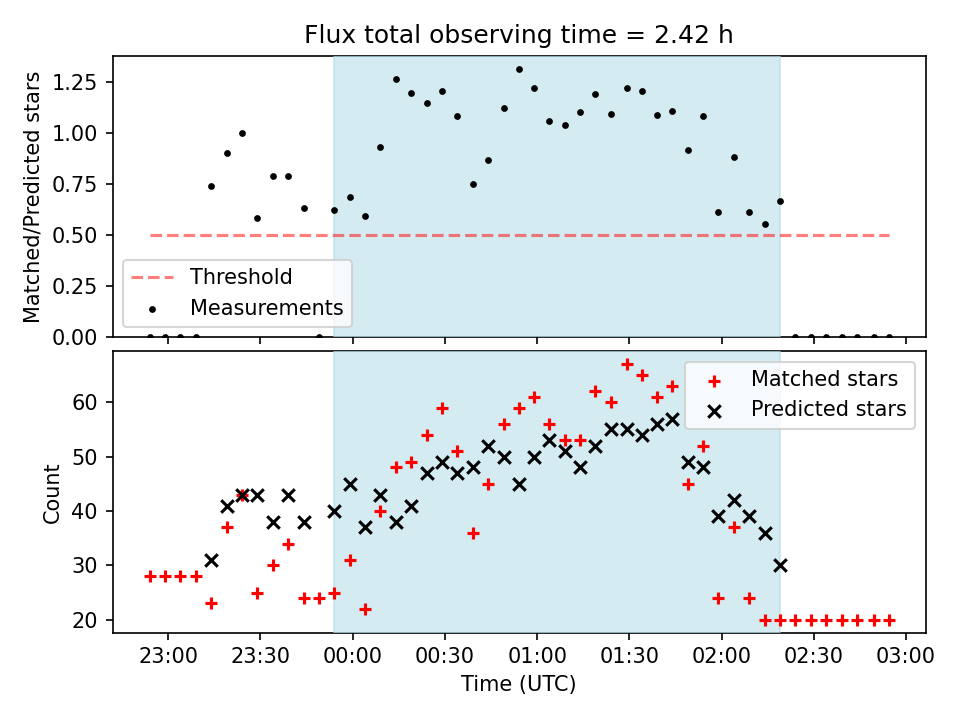 Flux total observing time = 2.42 h

Matched/Predicted stars

1.25
1.00
0.75
0.50
0.25
0.00

Threshold
Measurements

Count

60
50
40
30
20

Matched stars
Predicted stars

23:00 23:30 00:00 00:30 01:00 01:30 02:00 02:30 03:00

Time (UTC)